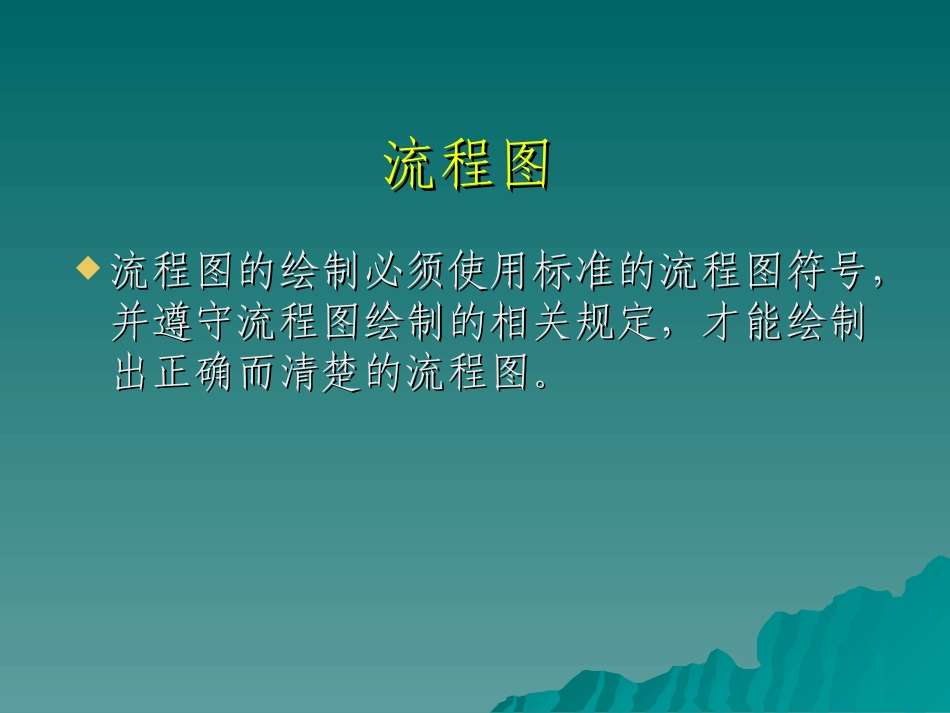 流程图

◆ 流程图的绘制必须使用标准的流程图符号，并遵守流程图绘制的相关规定，才能绘制出正确而清楚的流程图。